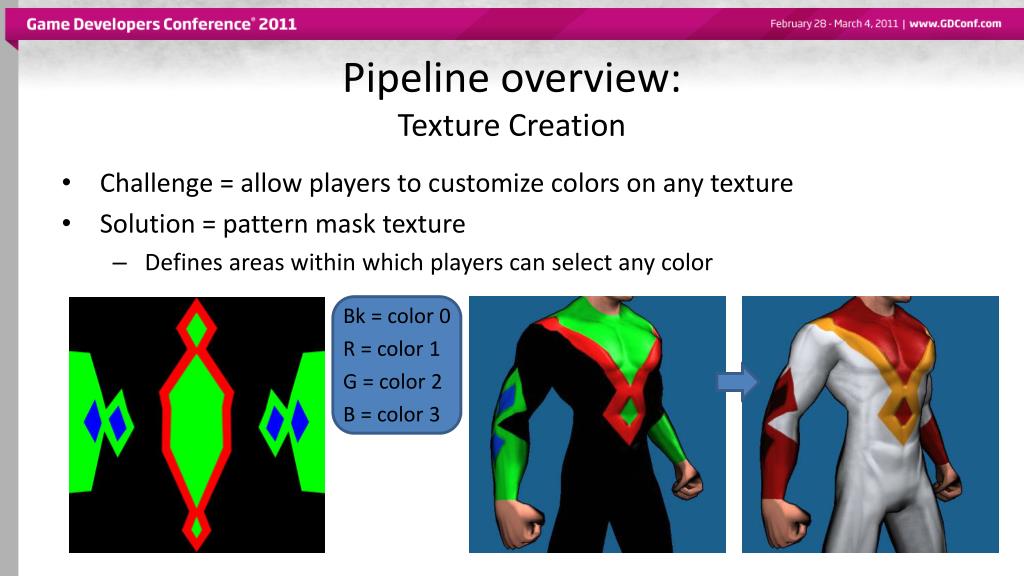 Game Developers Conference® 2011

February 28 - March 4, 2011 | www.GDConf.com

Pipeline overview:
Texture Creation

• Challenge = allow players to customize colors on any texture
• Solution = pattern mask texture
– Defines areas within which players can select any color

Bk = color 0
R = color 1
G = color 2
B = color 3